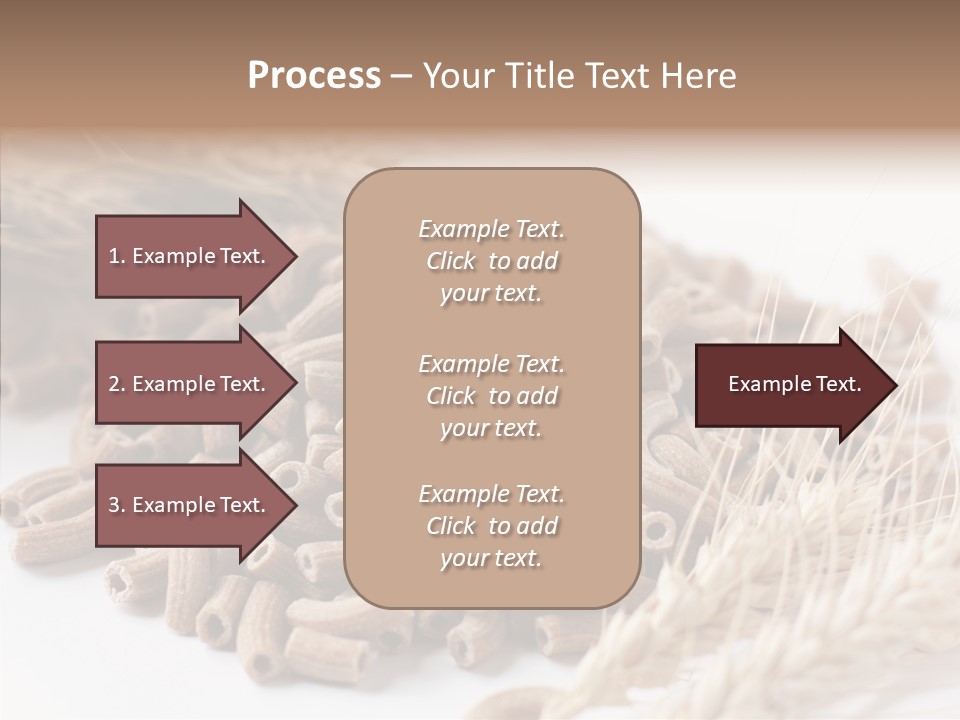 Process – Your Title Text Here

1. Example Text.

2. Example Text.

3. Example Text.

Example Text. Click to add your text.

Example Text. Click to add your text.

Example Text. Click to add your text.

Example Text.